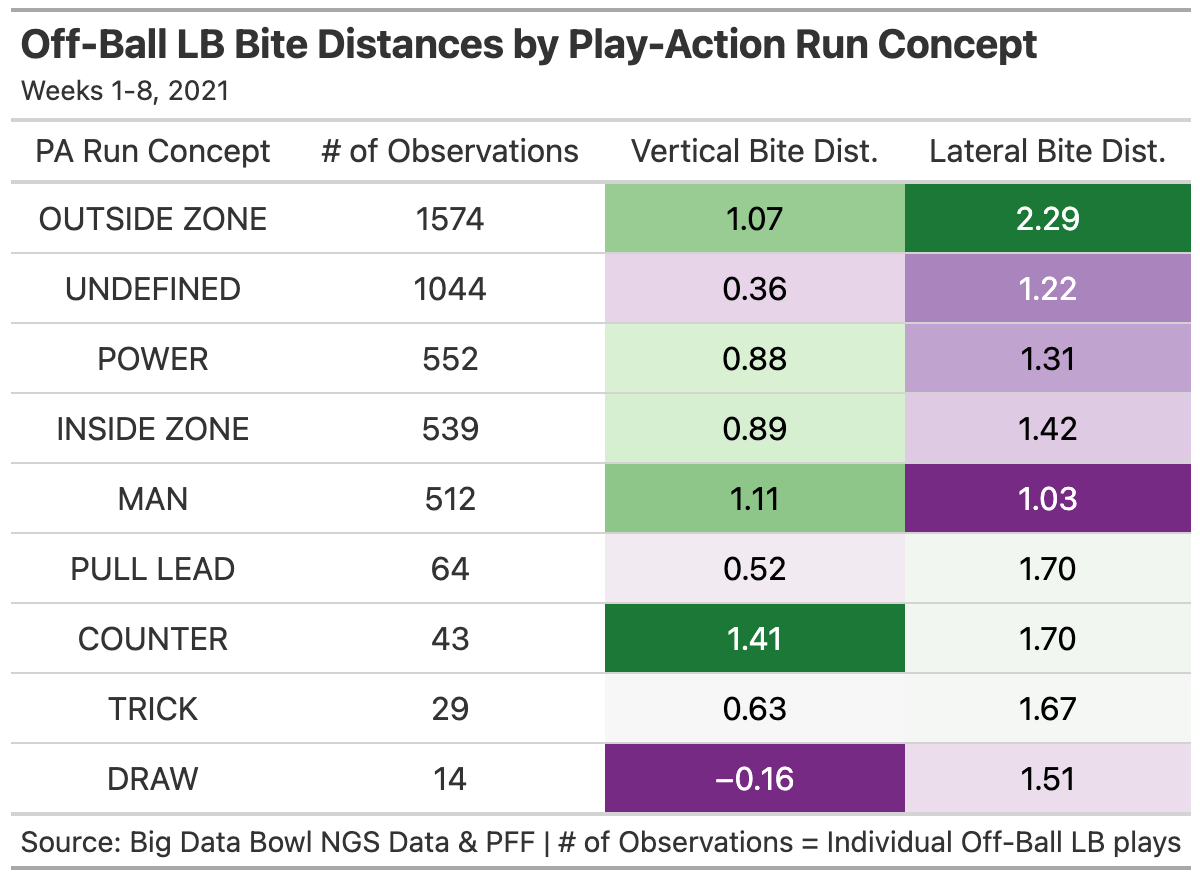 Off-Ball LB Bite Distances by Play-Action Run Concept
Weeks 1-8, 2021

| PA Run Concept | # of Observations | Vertical Bite Dist. | Lateral Bite Dist. |
|---|---|---|---|
| OUTSIDE ZONE | 1574 | 1.07 | 2.29 |
| UNDEFINED | 1044 | 0.36 | 1.22 |
| POWER | 552 | 0.88 | 1.31 |
| INSIDE ZONE | 539 | 0.89 | 1.42 |
| MAN | 512 | 1.11 | 1.03 |
| PULL LEAD | 64 | 0.52 | 1.70 |
| COUNTER | 43 | 1.41 | 1.70 |
| TRICK | 29 | 0.63 | 1.67 |
| DRAW | 14 | −0.16 | 1.51 |

Source: Big Data Bowl NGS Data & PFF | # of Observations = Individual Off-Ball LB plays